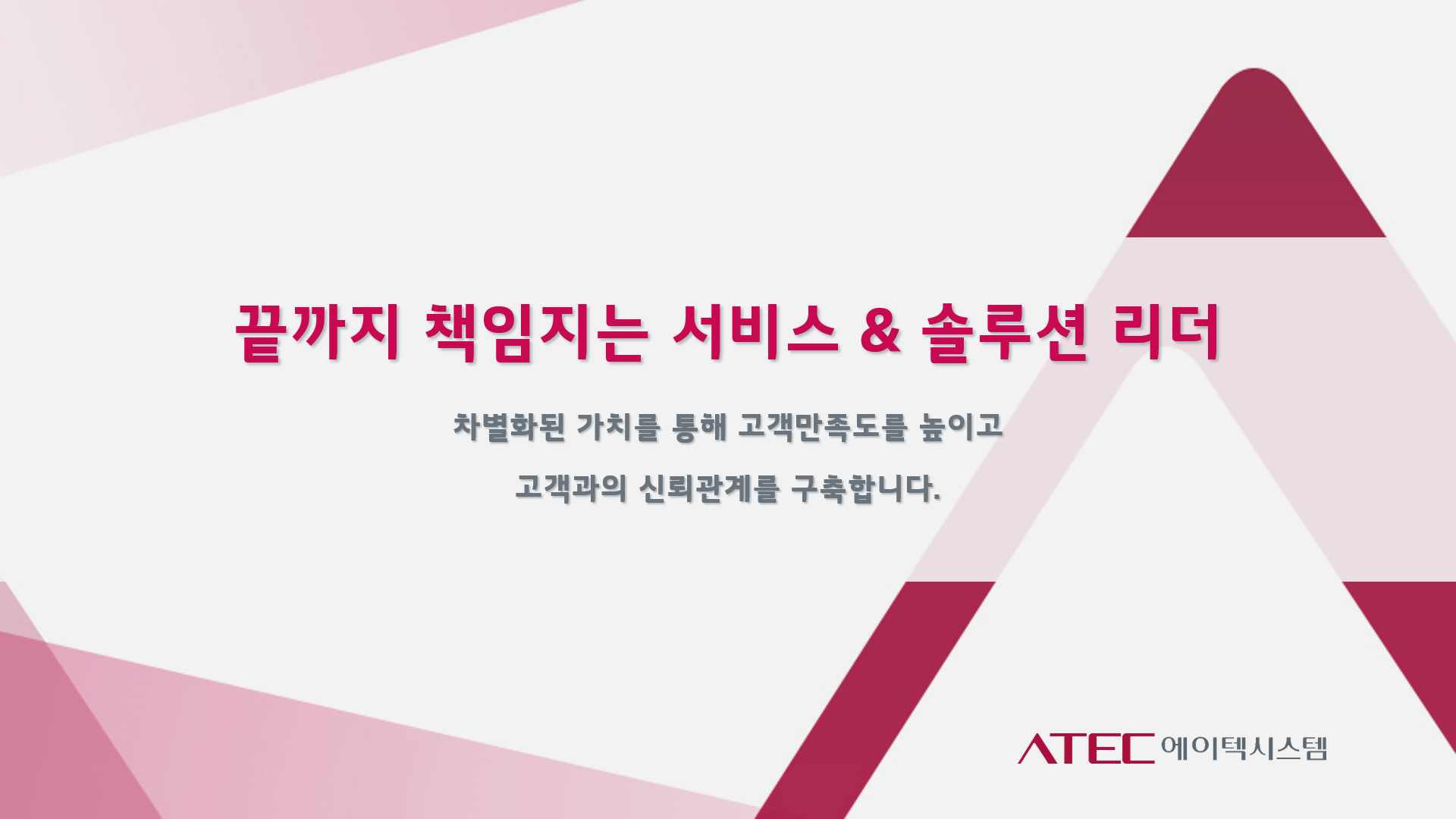 끝까지 책임지는 서비스 & 솔루션 리더

차별화된 가치를 통해 고객만족도를 높이고

고객과의 신뢰관계를 구축합니다.

ATEC 에이텍시스템